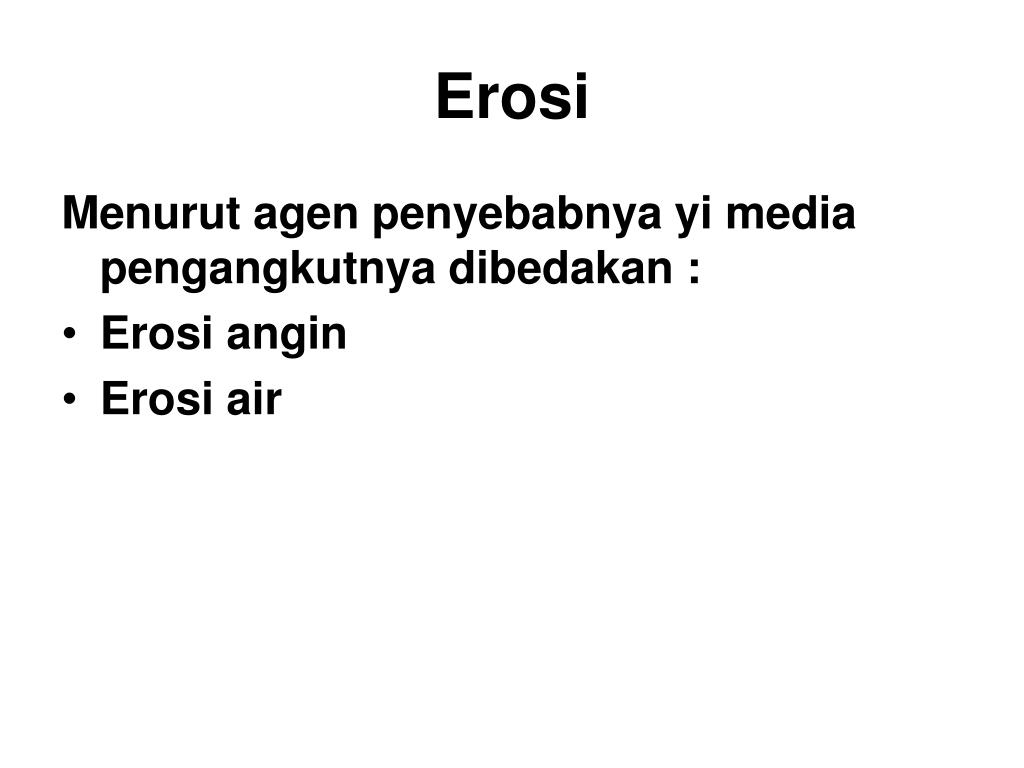 Erosi

Menurut agen penyebabnya yi media pengangkutnya dibedakan :

• Erosi angin
• Erosi air